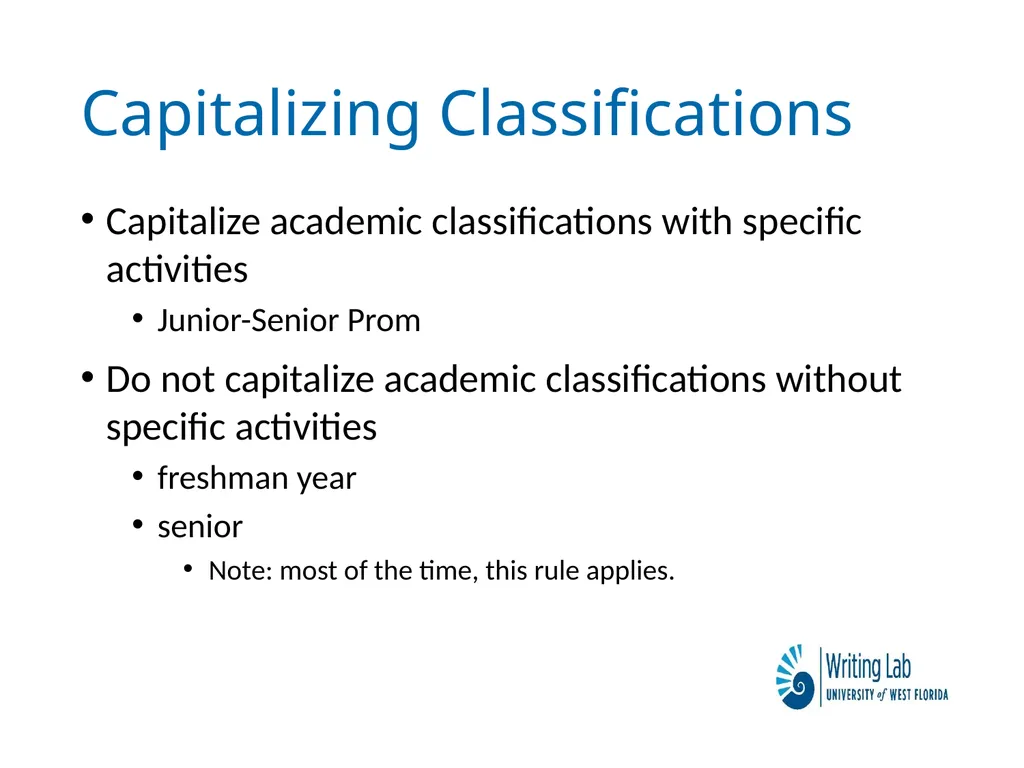 Capitalizing Classifications

• Capitalize academic classifications with specific activities
  • Junior-Senior Prom
• Do not capitalize academic classifications without specific activities
  • freshman year
  • senior
    • Note: most of the time, this rule applies.

Writing Lab
UNIVERSITY of WEST FLORIDA